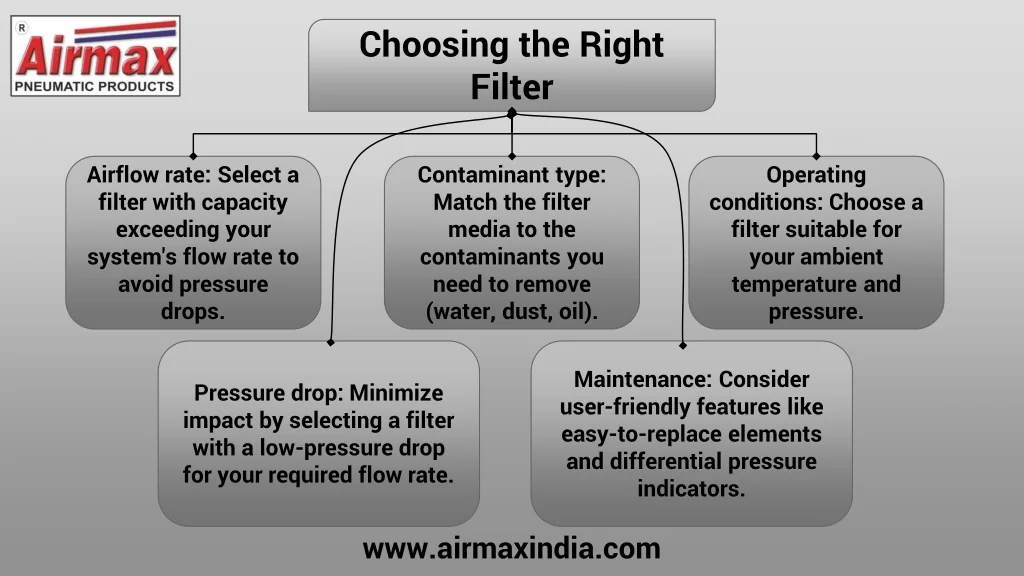 R
Airmax
PNEUMATIC PRODUCTS

Choosing the Right Filter

Airflow rate: Select a filter with capacity exceeding your system's flow rate to avoid pressure drops.

Contaminant type: Match the filter media to the contaminants you need to remove (water, dust, oil).

Operating conditions: Choose a filter suitable for your ambient temperature and pressure.

Pressure drop: Minimize impact by selecting a filter with a low-pressure drop for your required flow rate.

Maintenance: Consider user-friendly features like easy-to-replace elements and differential pressure indicators.

www.airmaxindia.com